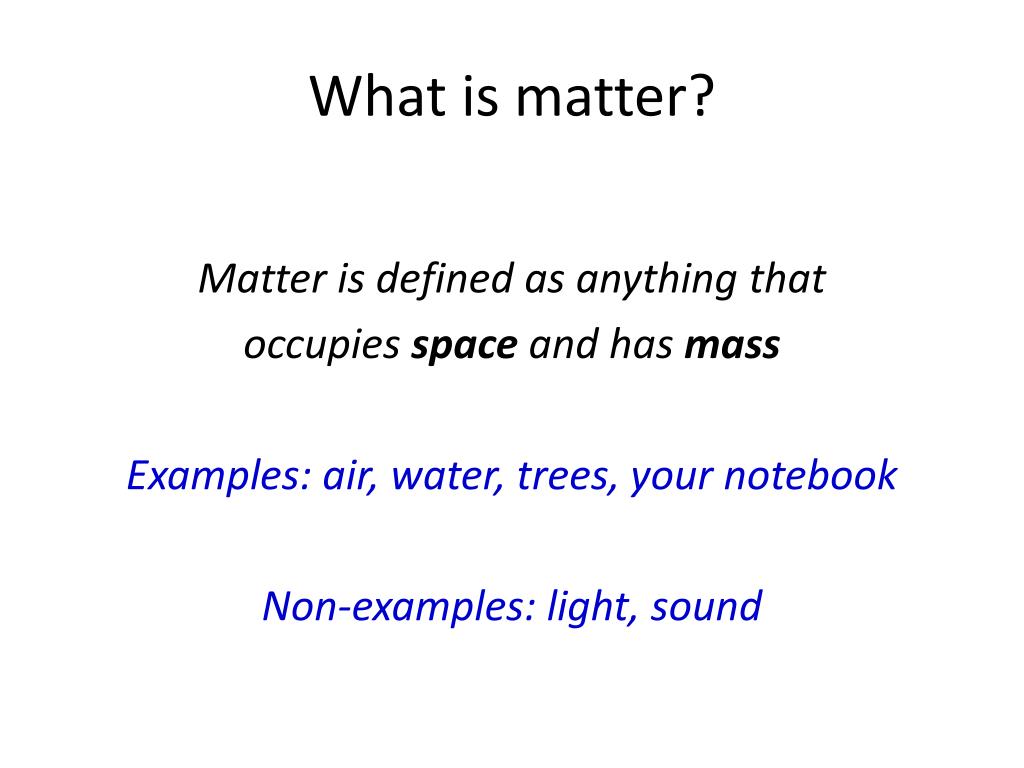 What is matter?

Matter is defined as anything that occupies space and has mass

Examples: air, water, trees, your notebook

Non-examples: light, sound